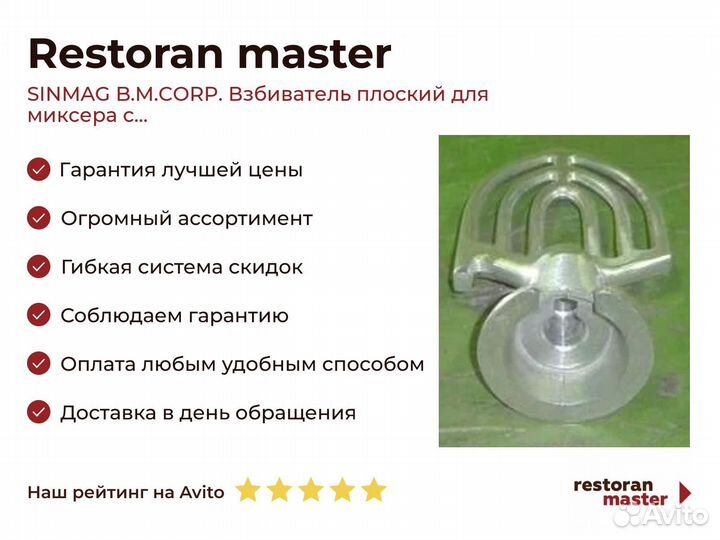 Restoran master

SINMAG B.M.CORP. Взбиватель плоский для миксера с...

Гарантия лучшей цены

Огромный ассортимент

Гибкая система скидок

Соблюдаем гарантию

Оплата любым удобным способом

Доставка в день обращения

Наш рейтинг на Avito

restoran master

Avito